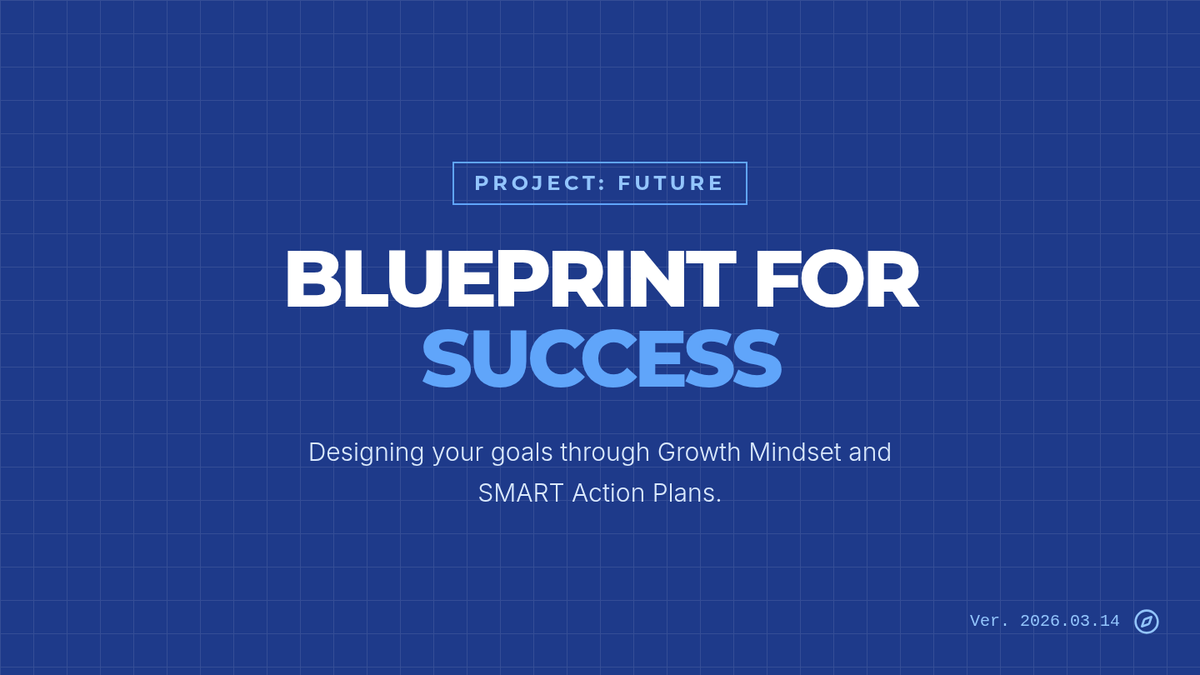 PROJECT: FUTURE

BLUEPRINT FOR SUCCESS

Designing your goals through Growth Mindset and SMART Action Plans.

Ver. 2026.03.14